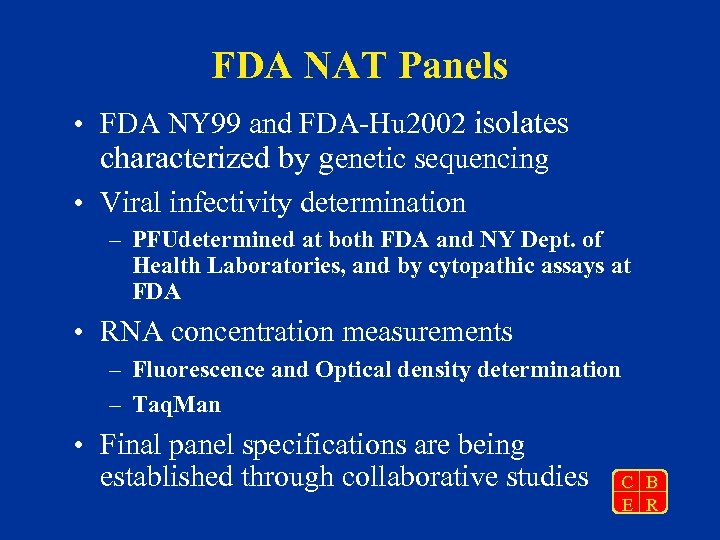 FDA NAT Panels

• FDA NY99 and FDA-Hu2002 isolates characterized by genetic sequencing

• Viral infectivity determination
– PFUdetermined at both FDA and NY Dept. of Health Laboratories, and by cytopathic assays at FDA

• RNA concentration measurements
– Fluorescence and Optical density determination
– TaqMan

• Final panel specifications are being established through collaborative studies

C B
E R